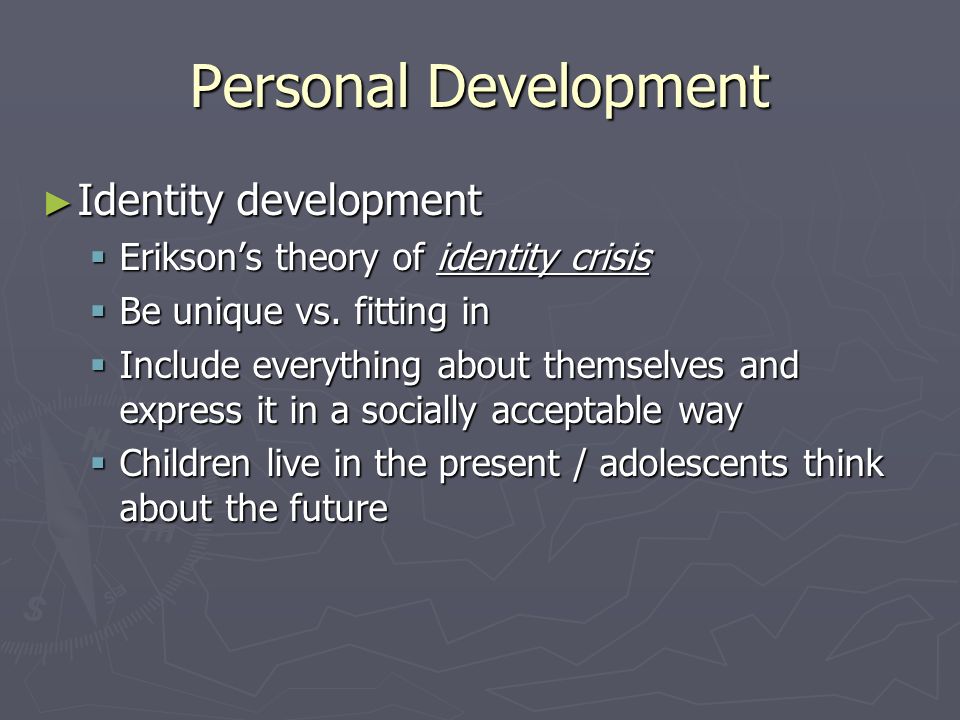 Personal Development

►Identity development

▪ Erikson's theory of identity crisis

▪ Be unique vs. fitting in

▪ Include everything about themselves and express it in a socially acceptable way

▪ Children live in the present / adolescents think about the future